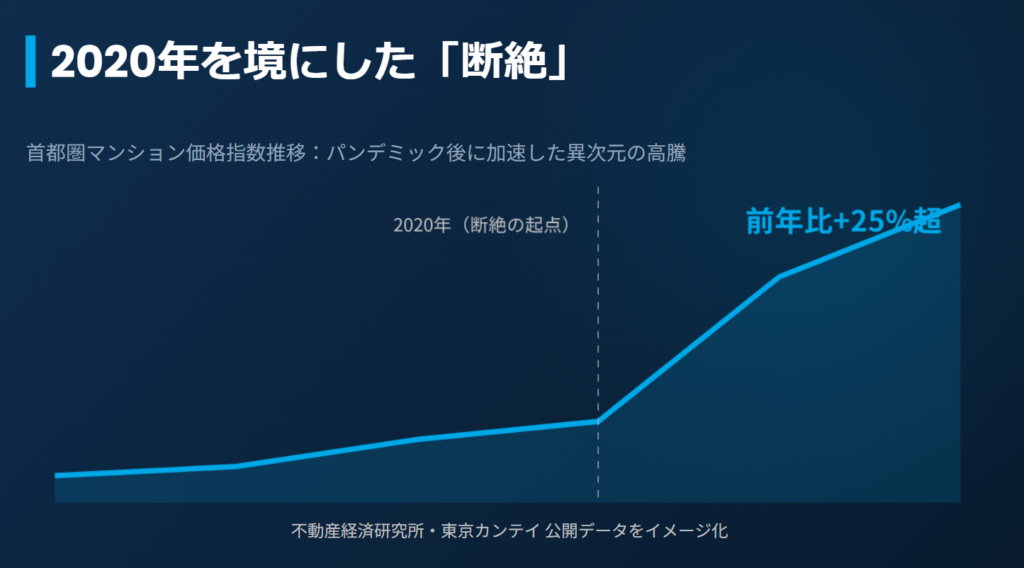 2020年を境にした「断絶」

首都圏マンション価格指数推移：パンデミック後に加速した異次元の高騰

2020年（断絶の起点）

前年比+25%超

不動産経済研究所・東京カンテイ 公開データをイメージ化